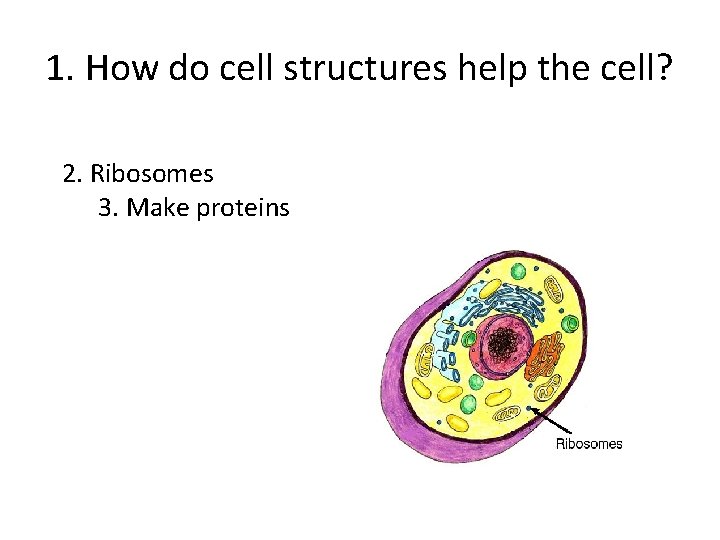 1. How do cell structures help the cell?

2. Ribosomes

3. Make proteins

Ribosomes